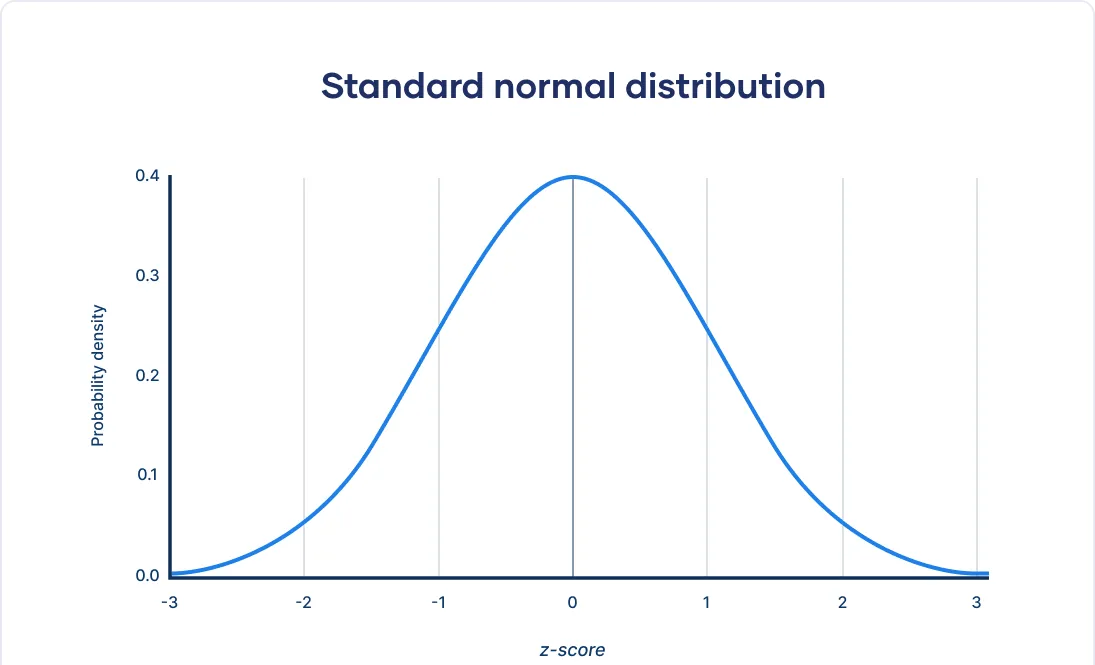 Standard normal distribution

Probability density

0.4
0.3
0.2
0.1
0.0

-3 -2 -1 0 1 2 3

z-score